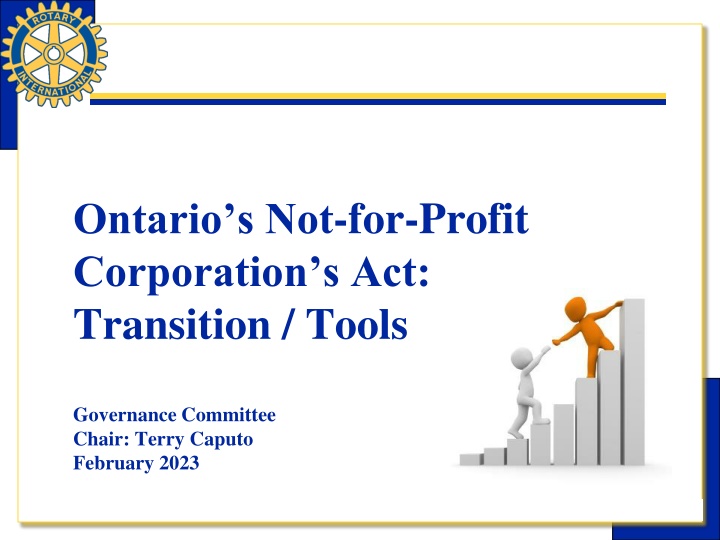 ROTARY INTERNATIONAL

Ontario’s Not-for-Profit Corporation’s Act: Transition / Tools

Governance Committee
Chair: Terry Caputo
February 2023